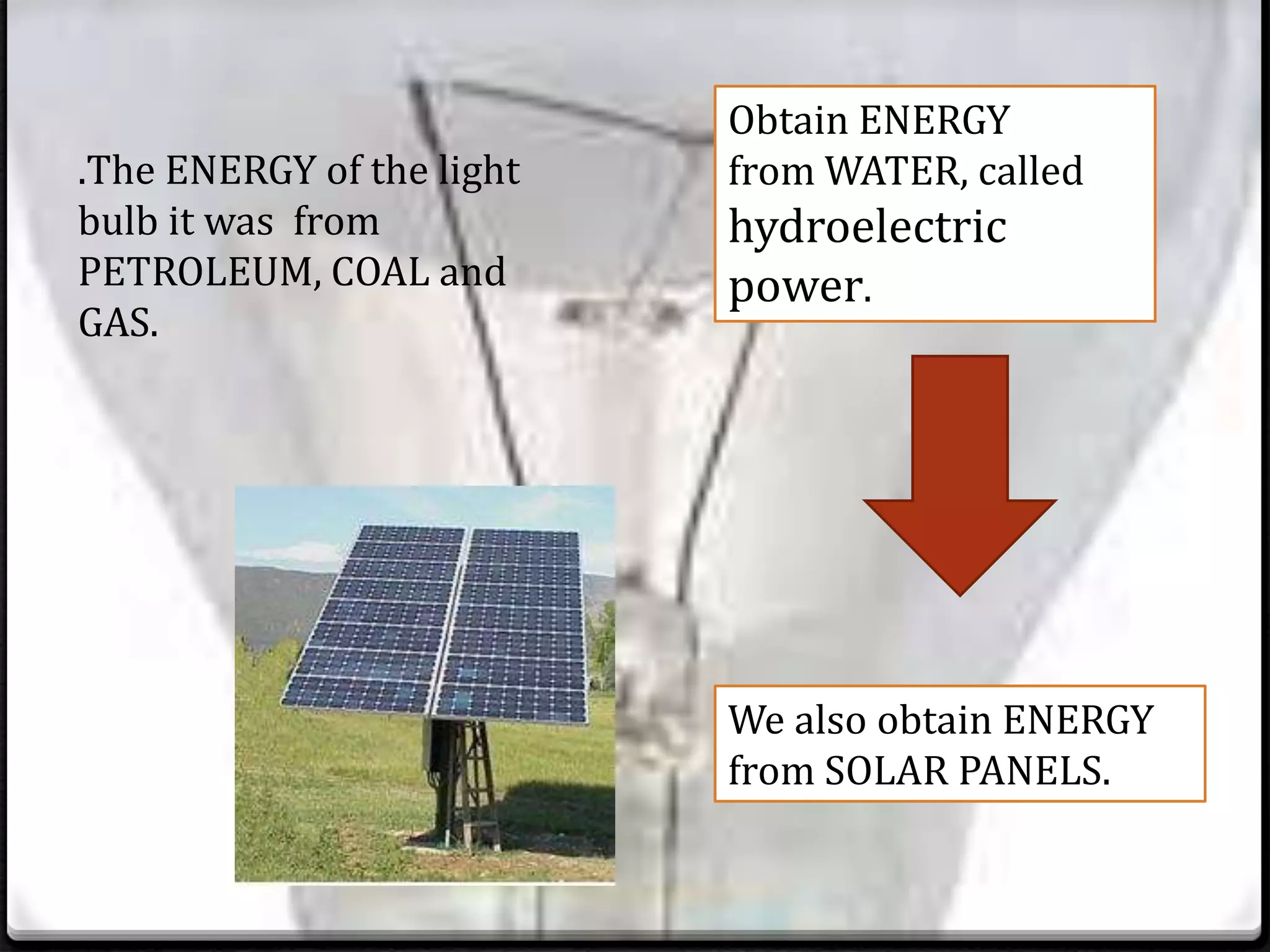 .The ENERGY of the light bulb it was  from PETROLEUM, COAL and GAS.

Obtain ENERGY from WATER, called hydroelectric power.

We also obtain ENERGY from SOLAR PANELS.